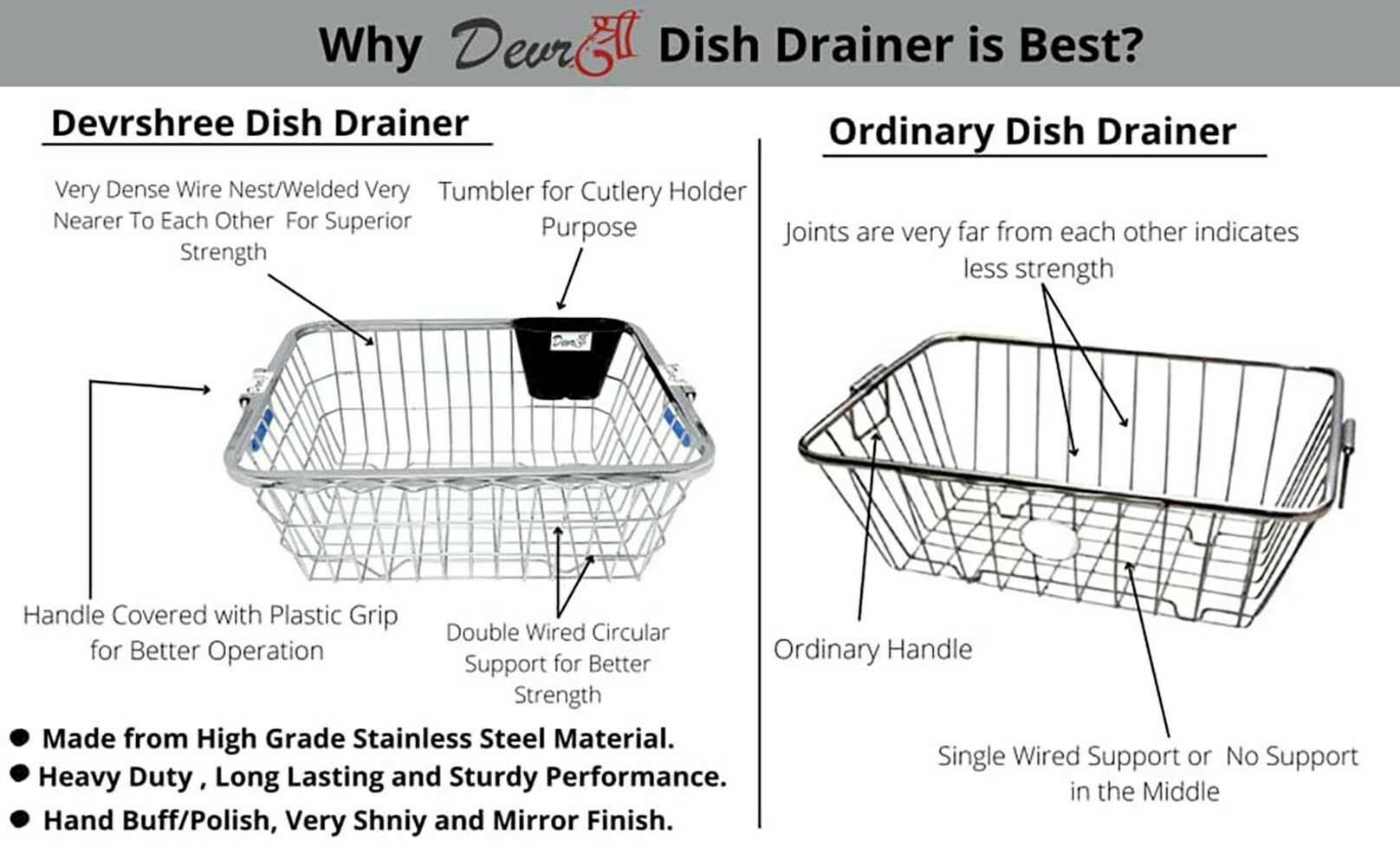 Why Devrश्री Dish Drainer is Best?

Devrshree Dish Drainer

Very Dense Wire Nest/Welded Very Nearer To Each Other For Superior Strength

Tumbler for Cutlery Holder Purpose

Devrश्री

Handle Covered with Plastic Grip for Better Operation

Double Wired Circular Support for Better Strength

● Made from High Grade Stainless Steel Material.
● Heavy Duty , Long Lasting and Sturdy Performance.
● Hand Buff/Polish, Very Shniy and Mirror Finish.

Ordinary Dish Drainer

Joints are very far from each other indicates less strength

Ordinary Handle

Single Wired Support or No Support in the Middle